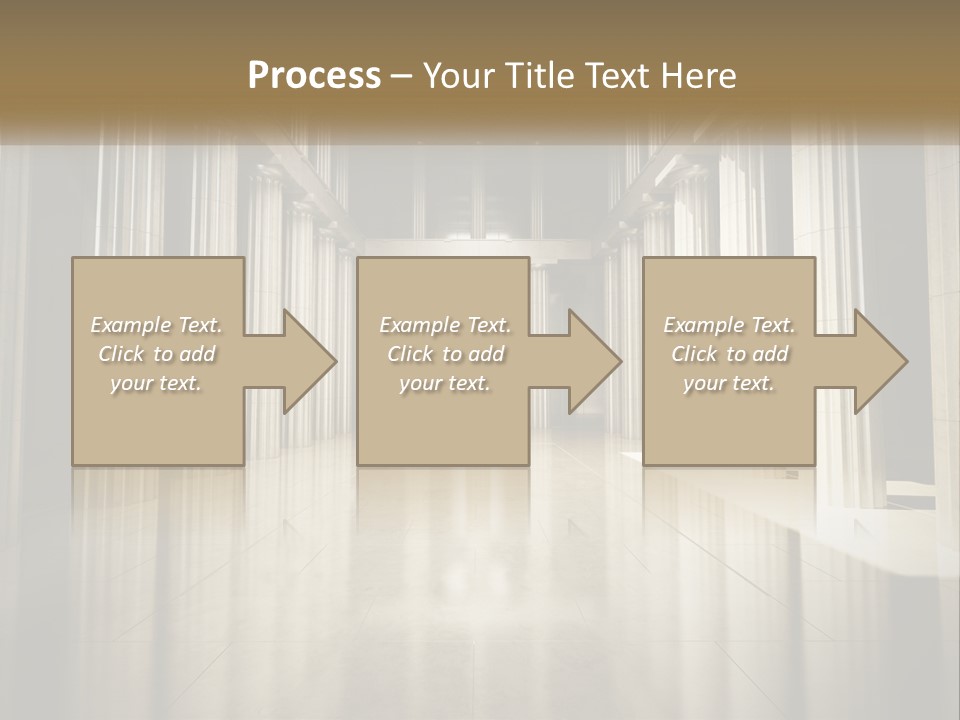 Process – Your Title Text Here

Example Text. Click to add your text.

Example Text. Click to add your text.

Example Text. Click to add your text.